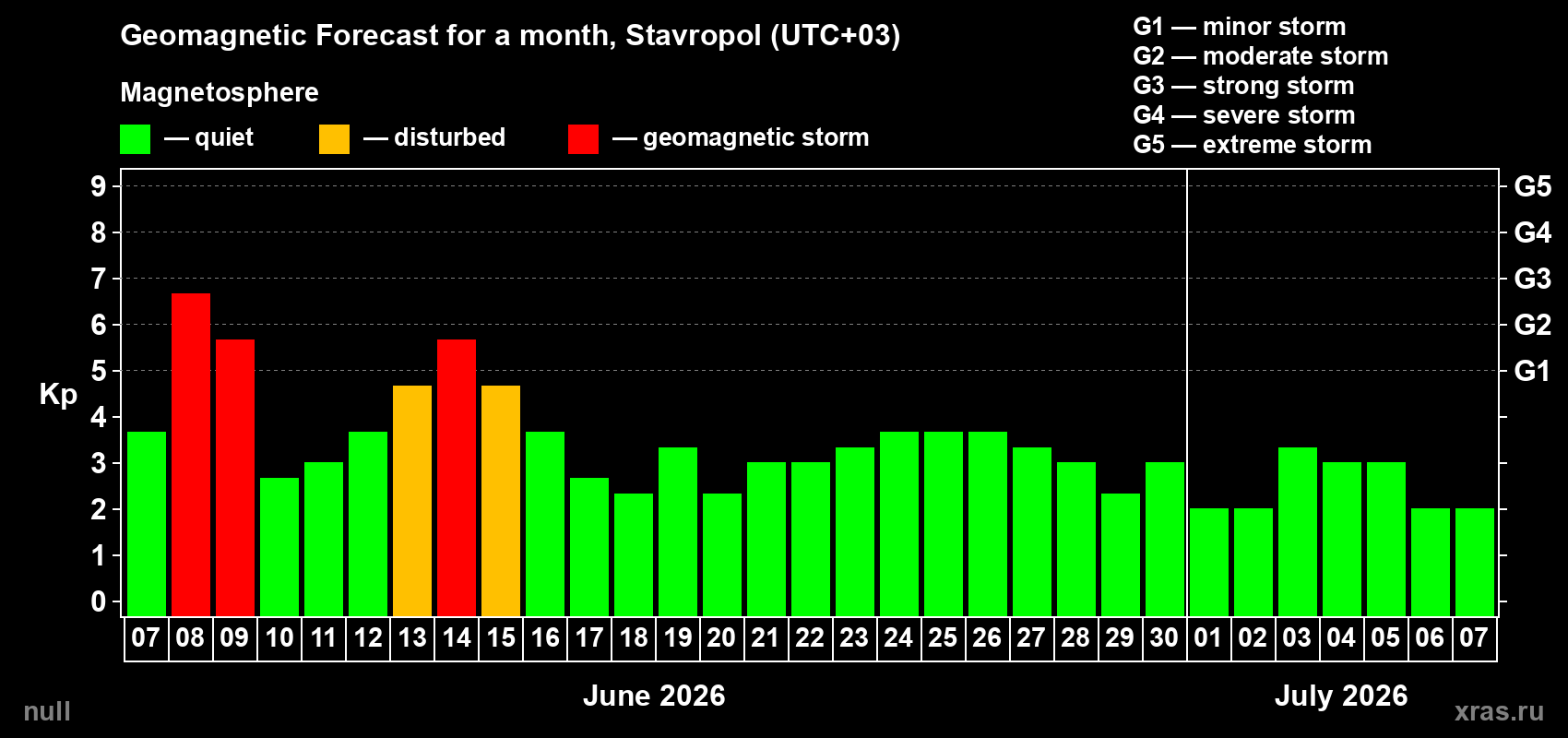 Geomagnetic Forecast for a month, Stavropol (UTC+03)

Magnetosphere

— quiet — disturbed — geomagnetic storm

G1 — minor storm
G2 — moderate storm
G3 — strong storm
G4 — severe storm
G5 — extreme storm

Kp

9 8 7 6 5 4 3 2 1 0

G5 G4 G3 G2 G1

07 08 09 10 11 12 13 14 15 16 17 18 19 20 21 22 23 24 25 26 27 28 29 30 01 02 03 04 05 06 07

June 2026

July 2026

null

xras.ru